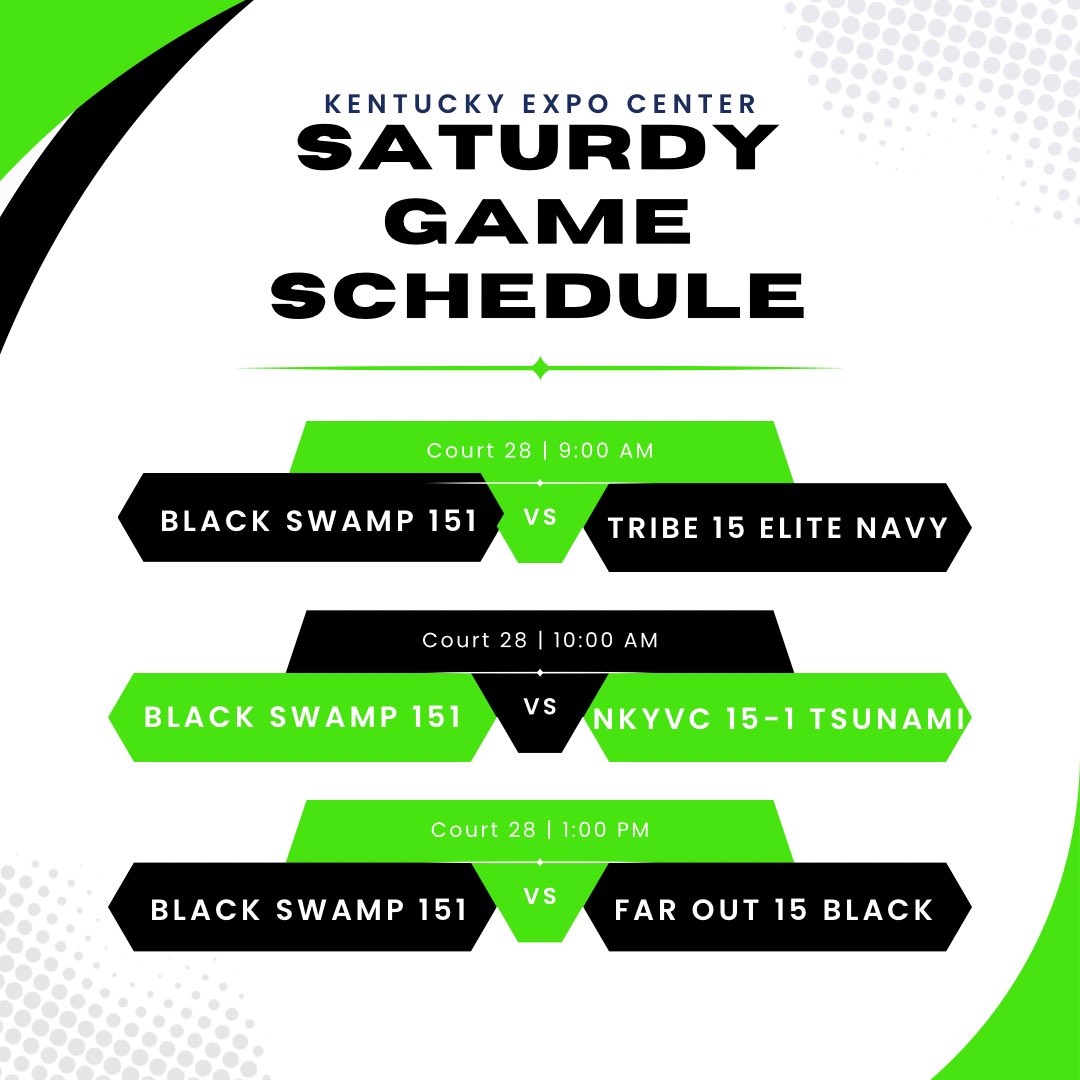 KENTUCKY EXPO CENTER
SATURDY GAME SCHEDULE

Court 28 | 9:00 AM
BLACK SWAMP 151
VS
TRIBE 15 ELITE NAVY

Court 28 | 10:00 AM
BLACK SWAMP 151
VS
NKYVC 15-1 TSUNAMI

Court 28 | 1:00 PM
BLACK SWAMP 151
VS
FAR OUT 15 BLACK